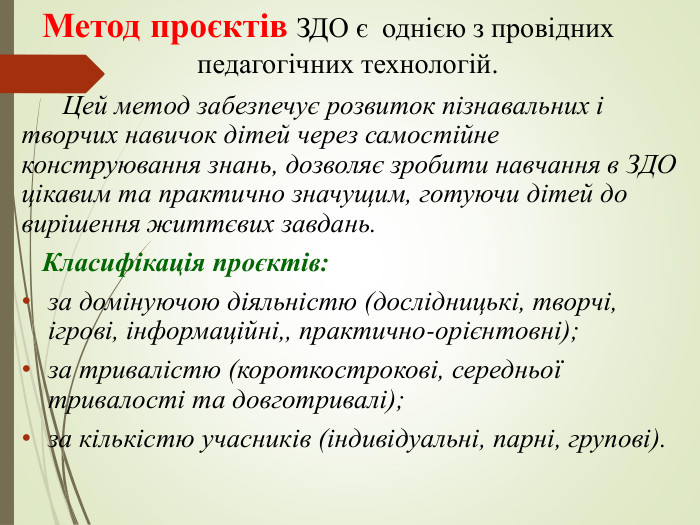 Метод проєктів ЗДО є однією з провідних педагогічних технологій.

Цей метод забезпечує розвиток пізнавальних і творчих навичок дітей через самостійне конструювання знань, дозволяє зробити навчання в ЗДО цікавим та практично значущим, готуючи дітей до вирішення життєвих завдань.

Класифікація проєктів:

• за домінуючою діяльністю (дослідницькі, творчі, ігрові, інформаційні,, практично-орієнтовні);
• за тривалістю (короткострокові, середньої тривалості та довготривалі);
• за кількістю учасників (індивідуальні, парні, групові).